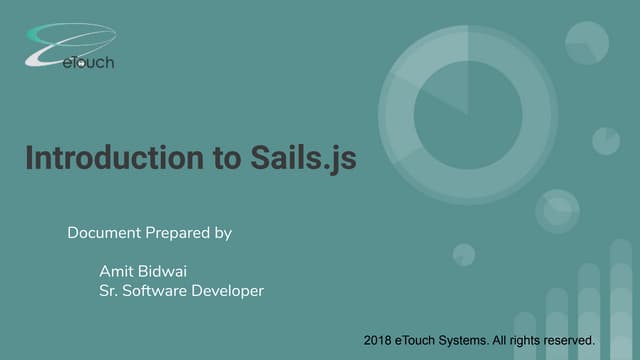 eTouch

Introduction to Sails.js

Document Prepared by

Amit Bidwai
Sr. Software Developer

2018 eTouch Systems. All rights reserved.